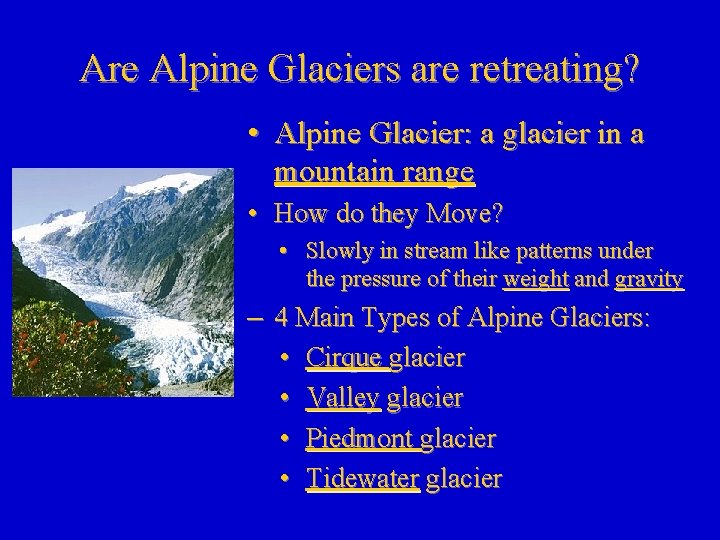 Are Alpine Glaciers are retreating?

• Alpine Glacier: a glacier in a mountain range
• How do they Move?
  • Slowly in stream like patterns under the pressure of their weight and gravity
– 4 Main Types of Alpine Glaciers:
  • Cirque glacier
  • Valley glacier
  • Piedmont glacier
  • Tidewater glacier